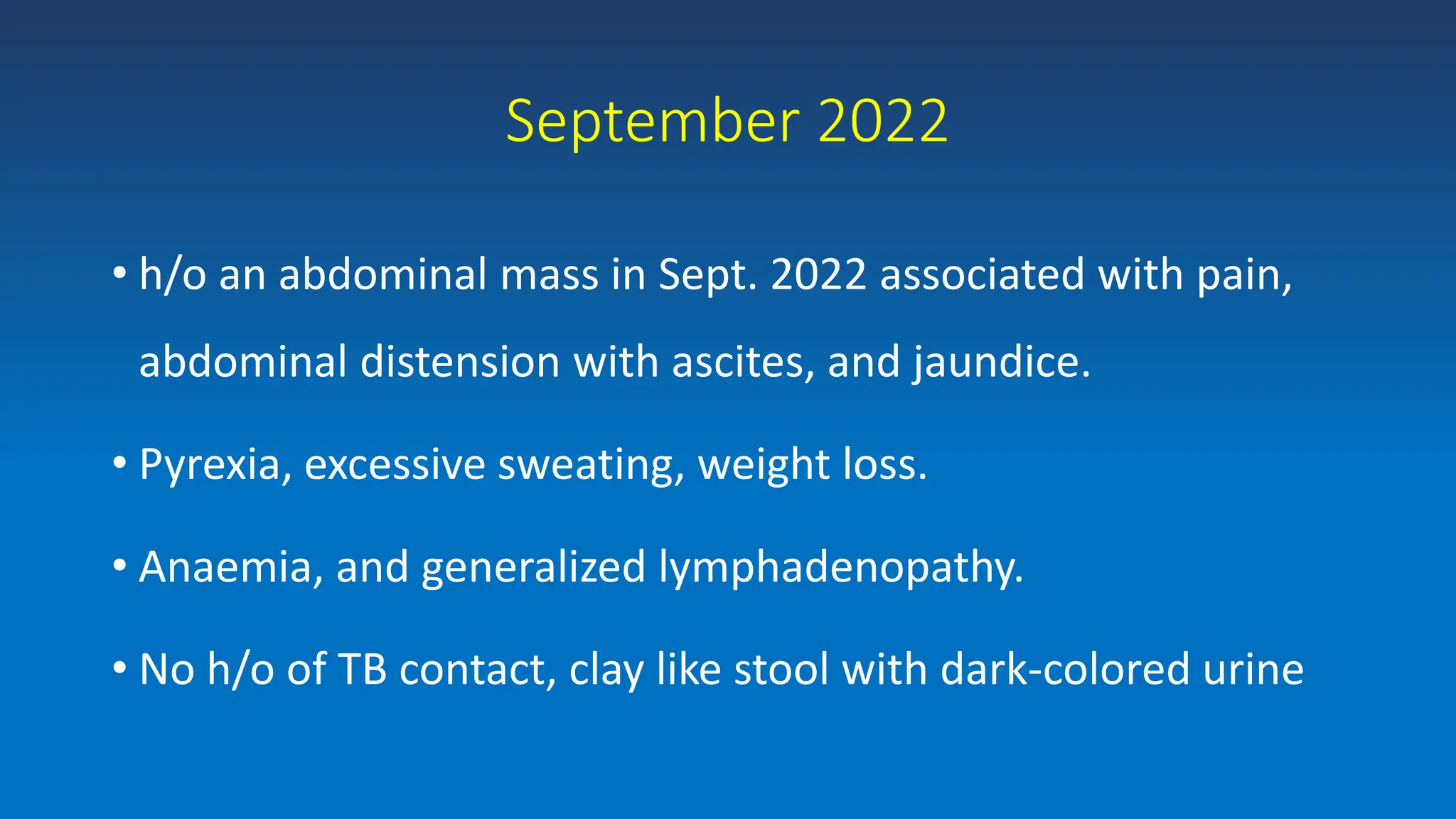 September 2022

• h/o an abdominal mass in Sept. 2022 associated with pain, abdominal distension with ascites, and jaundice.

• Pyrexia, excessive sweating, weight loss.

• Anaemia, and generalized lymphadenopathy.

• No h/o of TB contact, clay like stool with dark-colored urine